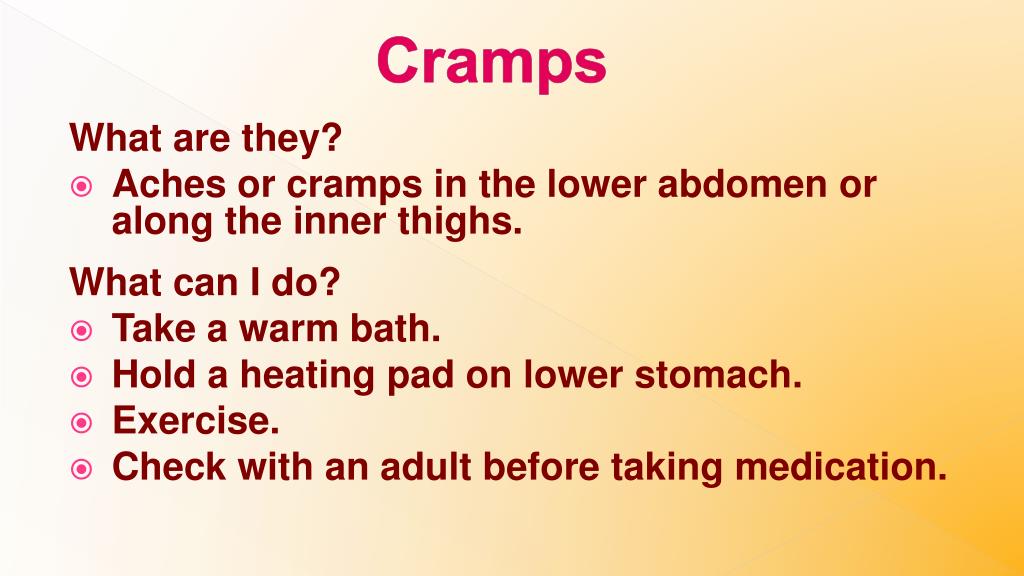 Cramps

What are they?

- Aches or cramps in the lower abdomen or along the inner thighs.

What can I do?

- Take a warm bath.
- Hold a heating pad on lower stomach.
- Exercise.
- Check with an adult before taking medication.